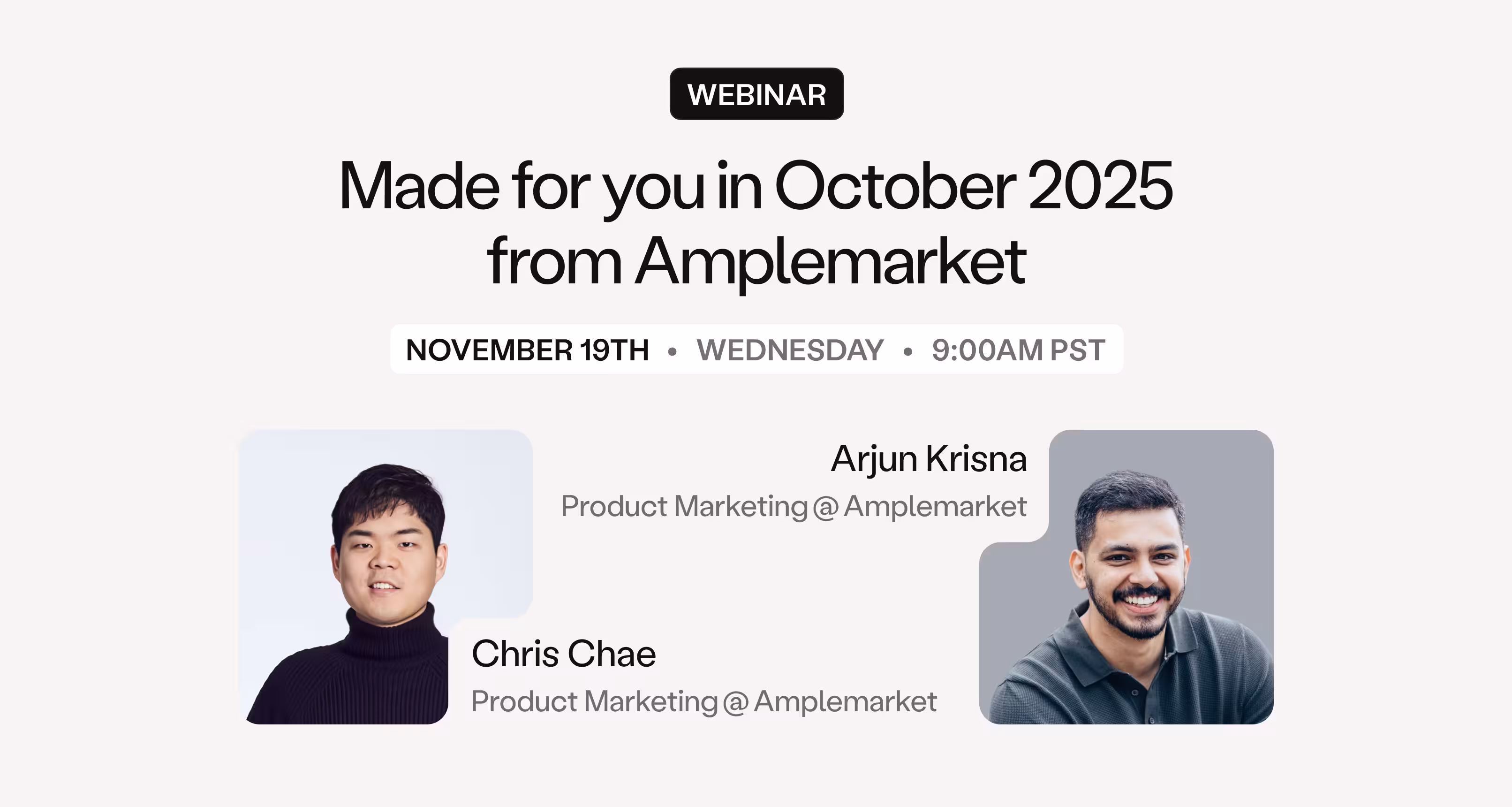 WEBINAR

Made for you in October 2025 from Amplemarket

NOVEMBER 19TH • WEDNESDAY • 9:00AM PST

Arjun Krisna
Product Marketing @ Amplemarket

Chris Chae
Product Marketing @ Amplemarket